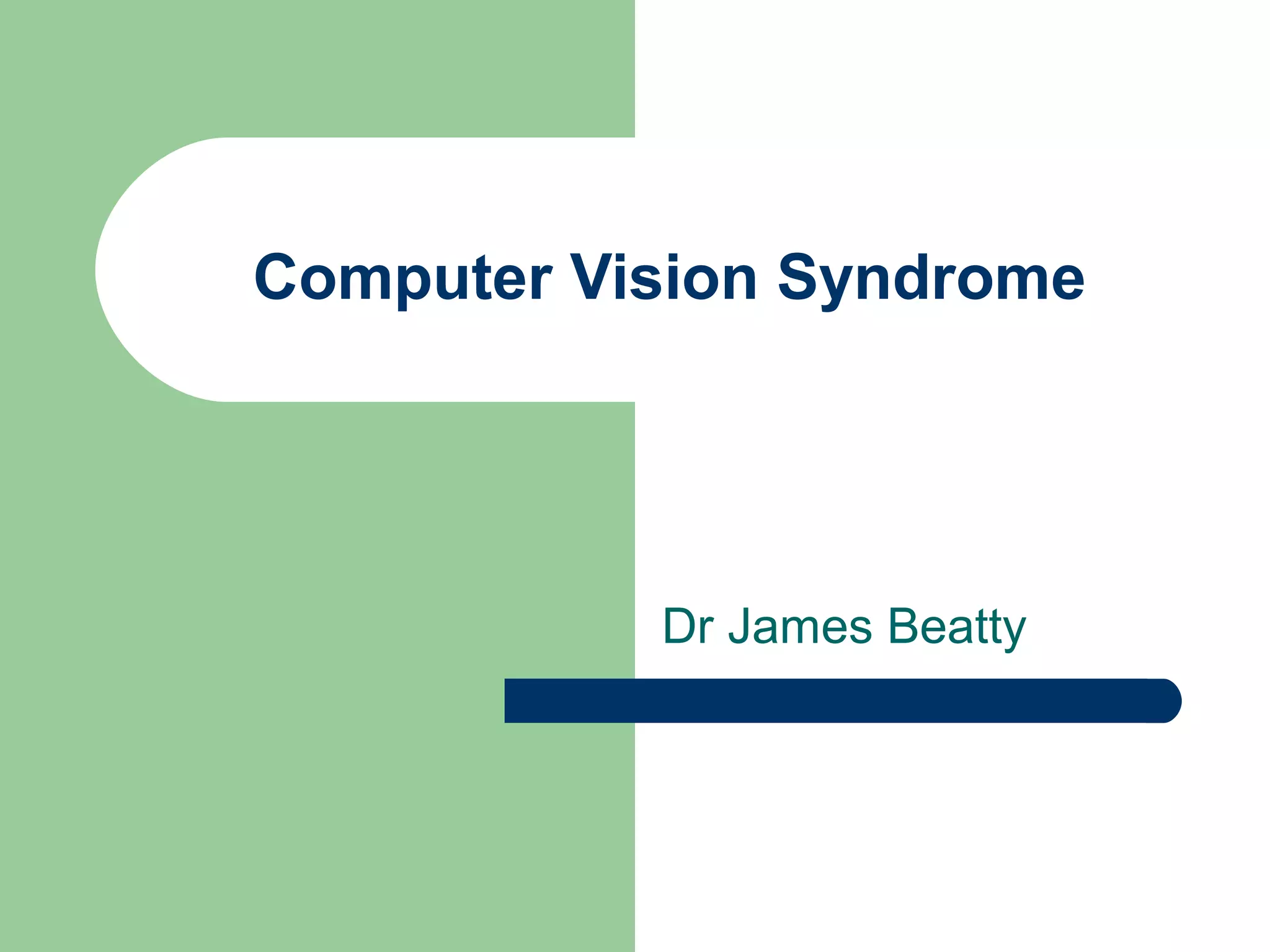 Computer Vision Syndrome

Dr James Beatty